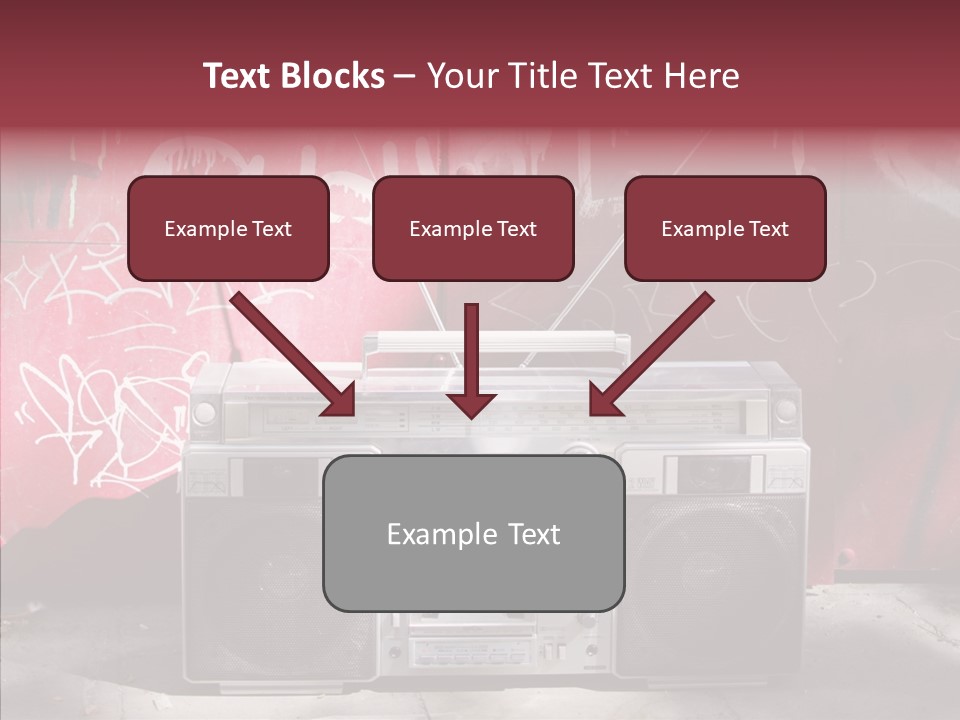 Text Blocks – Your Title Text Here

Example Text

Example Text

Example Text

Example Text